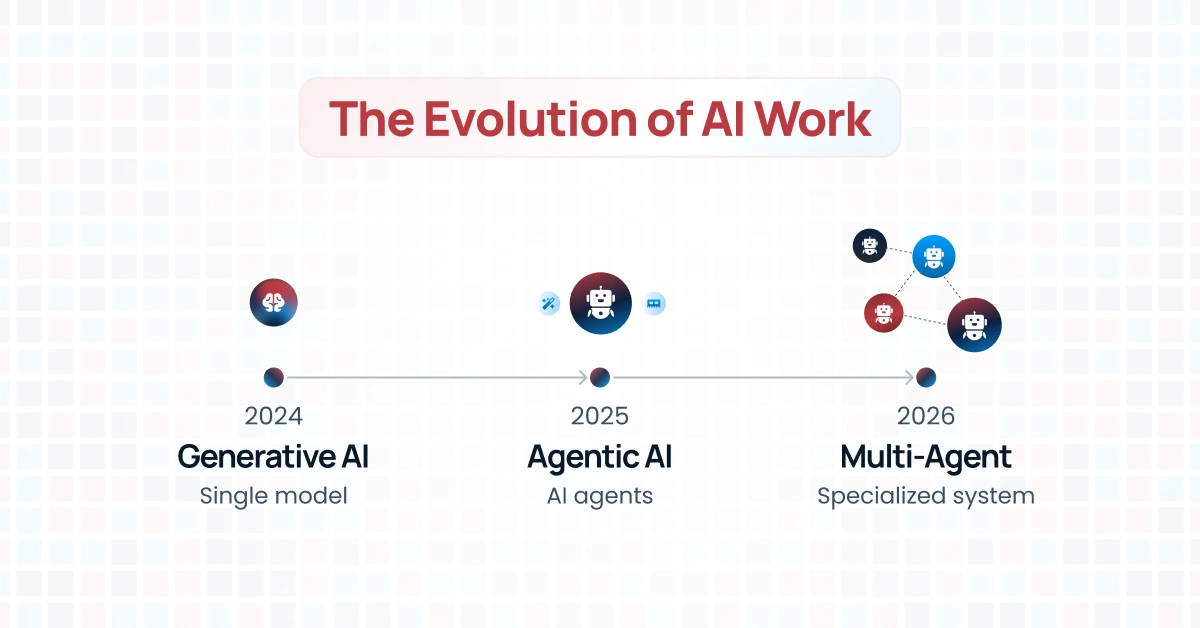 The Evolution of AI Work

2024
Generative AI
Single model

2025
Agentic AI
AI agents

2026
Multi-Agent
Specialized system